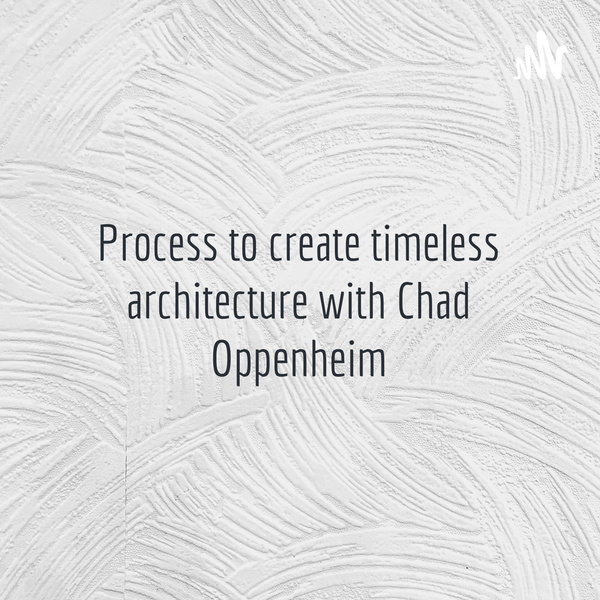 Process to create timeless architecture with Chad Oppenheim